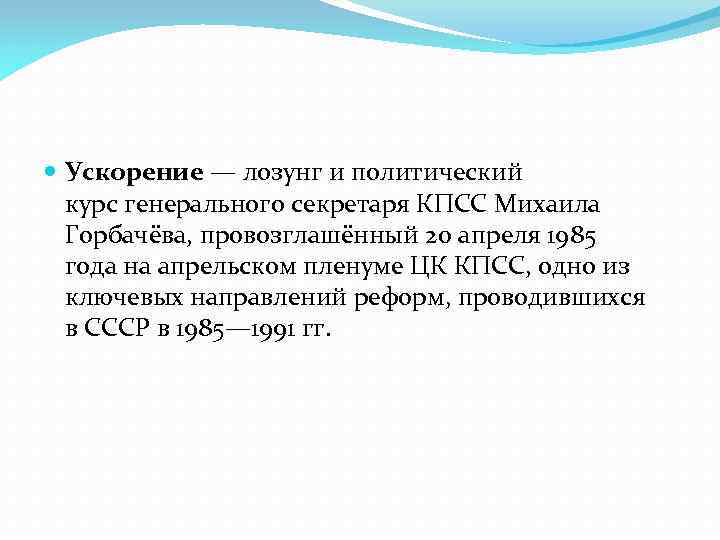 Ускорение — лозунг и политический курс генерального секретаря КПСС Михаила Горбачёва, провозглашённый 20 апреля 1985 года на апрельском пленуме ЦК КПСС, одно из ключевых направлений реформ, проводившихся в СССР в 1985—1991 гг.